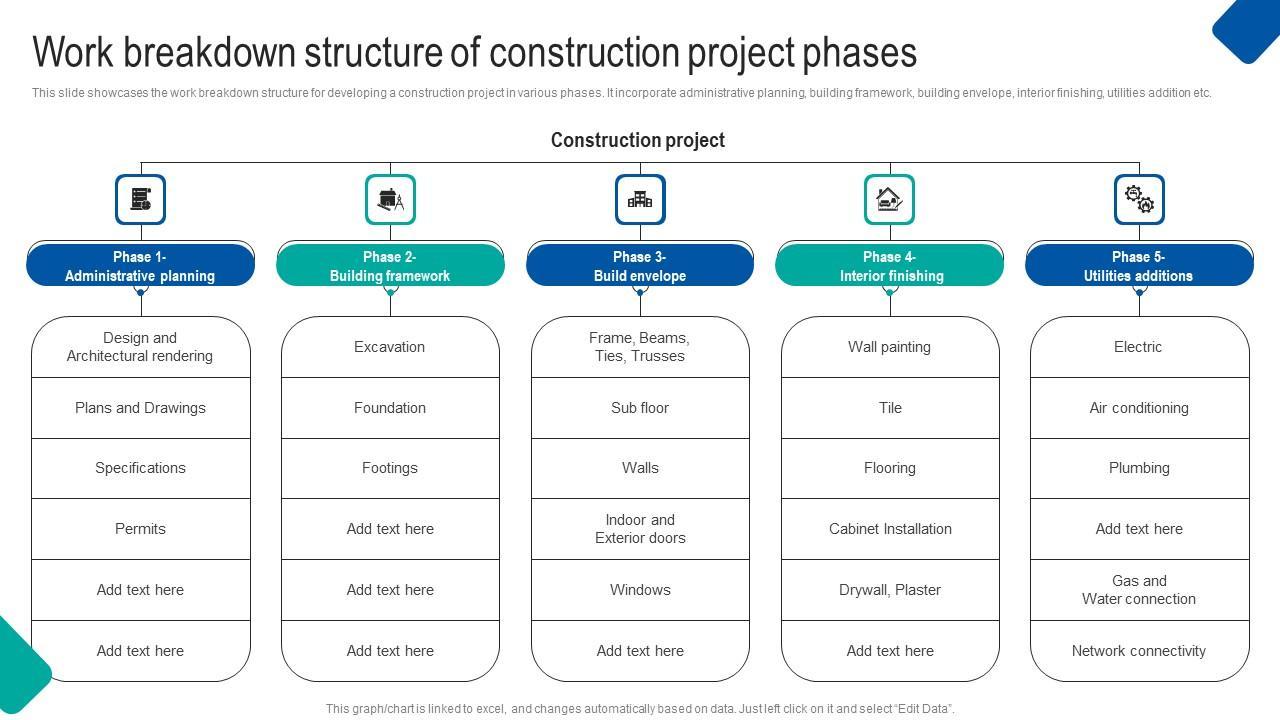 Work breakdown structure of construction project phases

This slide showcases the work breakdown structure for developing a construction project in various phases. It incorporate administrative planning, building framework, building envelope, interior finishing, utilities addition etc.

Construction project

Phase 1-
Administrative planning

Design and Architectural rendering

Plans and Drawings

Specifications

Permits

Add text here

Add text here

Phase 2-
Building framework

Excavation

Foundation

Footings

Add text here

Add text here

Add text here

Phase 3-
Build envelope

Frame, Beams, Ties, Trusses

Sub floor

Walls

Indoor and Exterior doors

Windows

Add text here

Phase 4-
Interior finishing

Wall painting

Tile

Flooring

Cabinet Installation

Drywall, Plaster

Add text here

Phase 5-
Utilities additions

Electric

Air conditioning

Plumbing

Add text here

Gas and Water connection

Network connectivity

This graph/chart is linked to excel, and changes automatically based on data. Just left click on it and select "Edit Data".